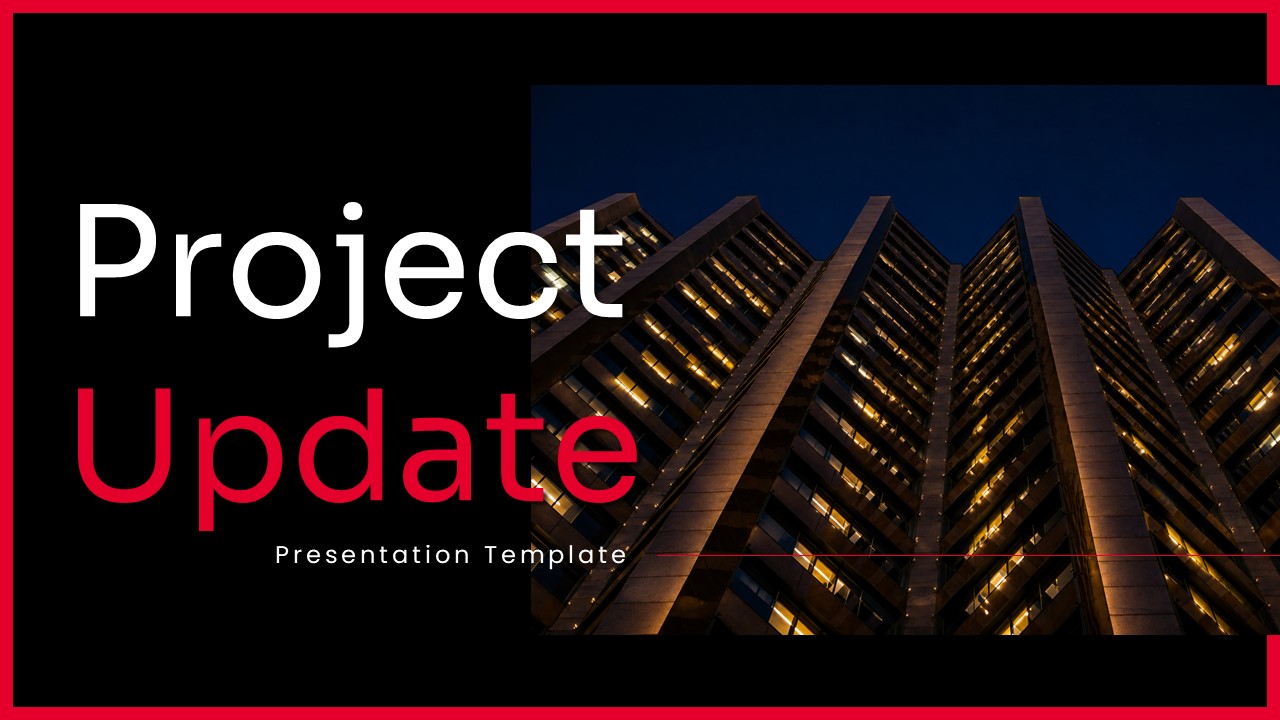 Project
Update
Presentation Template